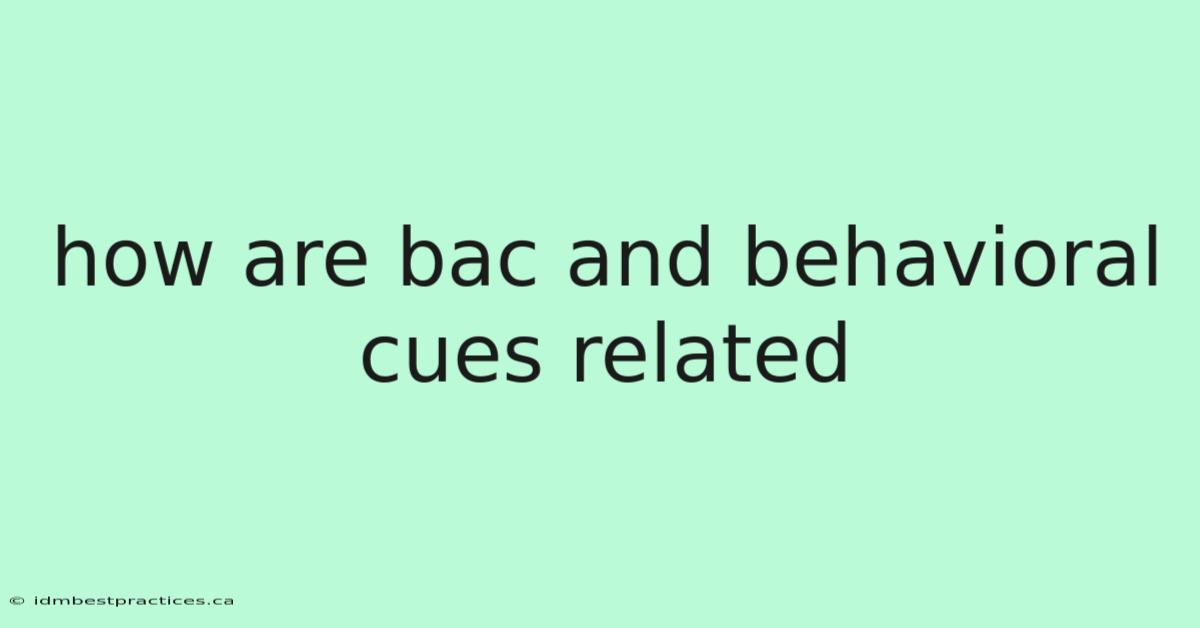 how are bac and behavioral cues related

© idmbestpractices.ca